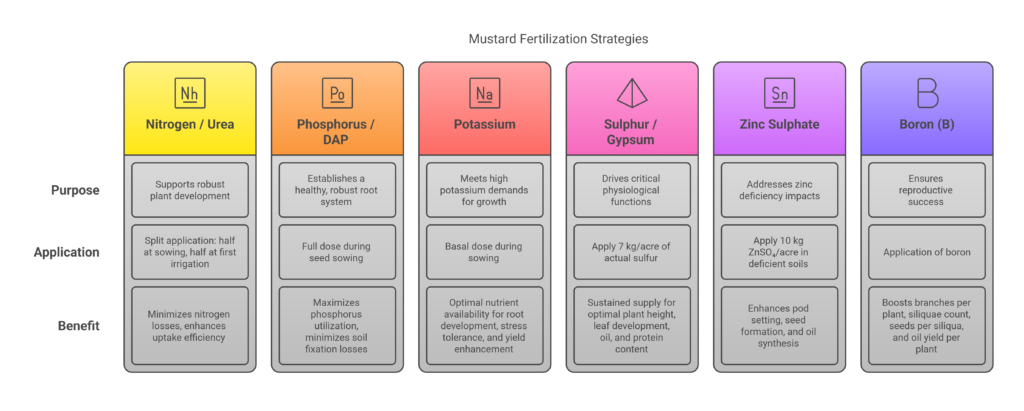 Mustard Fertilization Strategies

| | Nh Nitrogen / Urea | Po Phosphorus / DAP | Na Potassium | Sulphur / Gypsum | Sn Zinc Sulphate | B Boron (B) |
|---|---|---|---|---|---|---|
| Purpose | Supports robust plant development | Establishes a healthy, robust root system | Meets high potassium demands for growth | Drives critical physiological functions | Addresses zinc deficiency impacts | Ensures reproductive success |
| Application | Split application: half at sowing, half at first irrigation | Full dose during seed sowing | Basal dose during sowing | Apply 7 kg/acre of actual sulfur | Apply 10 kg $ZnSO_4$/acre in deficient soils | Application of boron |
| Benefit | Minimizes nitrogen losses, enhances uptake efficiency | Maximizes phosphorus utilization, minimizes soil fixation losses | Optimal nutrient availability for root development, stress tolerance, and yield enhancement | Sustained supply for optimal plant height, leaf development, oil, and protein content | Enhances pod setting, seed formation, and oil synthesis | Boosts branches per plant, siliquae count, seeds per siliqua, and oil yield per plant |